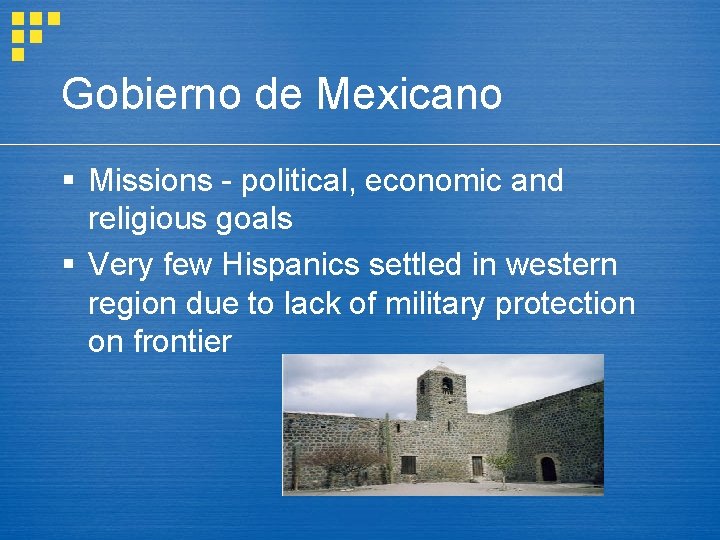 Gobierno de Mexicano

▪ Missions - political, economic and religious goals

▪ Very few Hispanics settled in western region due to lack of military protection on frontier